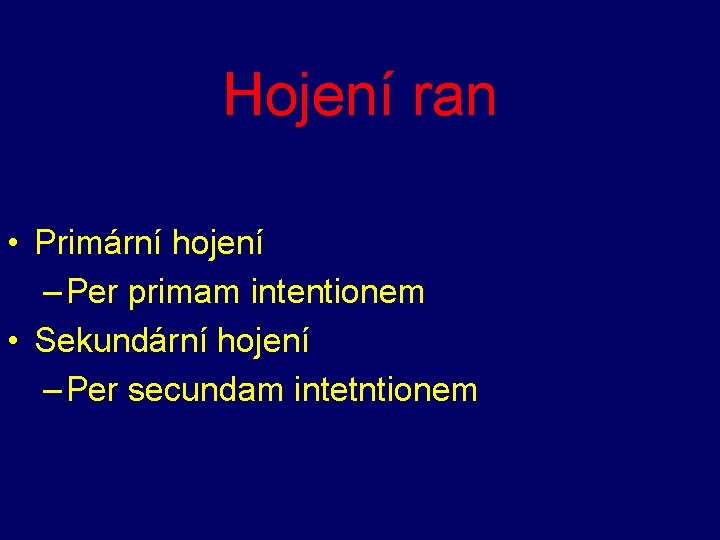 Hojení ran

• Primární hojení
  – Per primam intentionem
• Sekundární hojení
  – Per secundam intetntionem